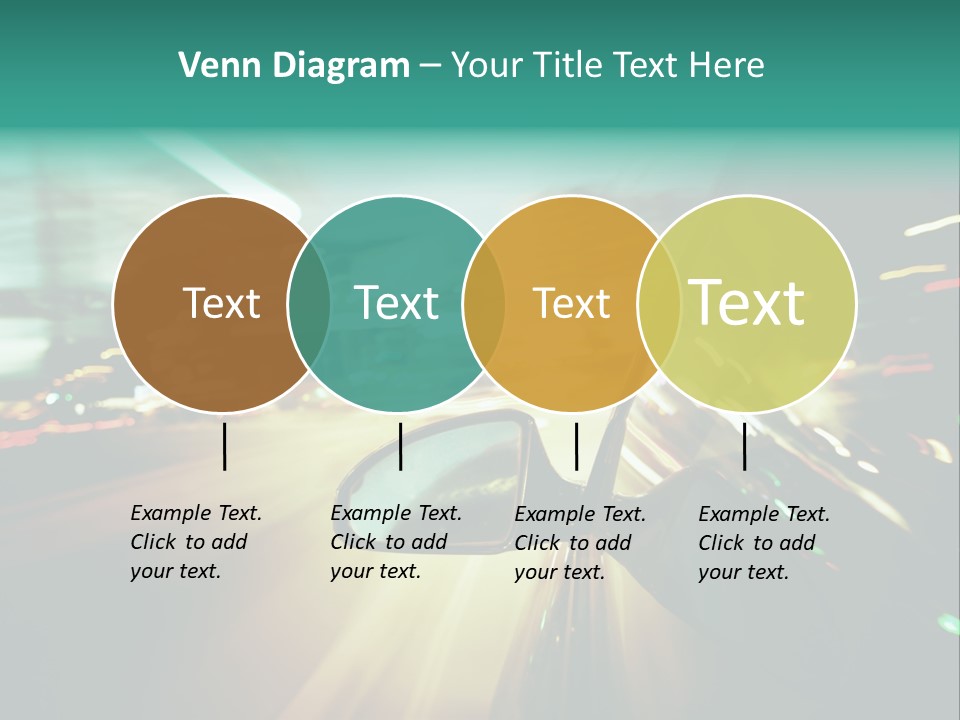 Venn Diagram – Your Title Text Here

Text

Text

Text

Text

Example Text. Click to add your text.

Example Text. Click to add your text.

Example Text. Click to add your text.

Example Text. Click to add your text.